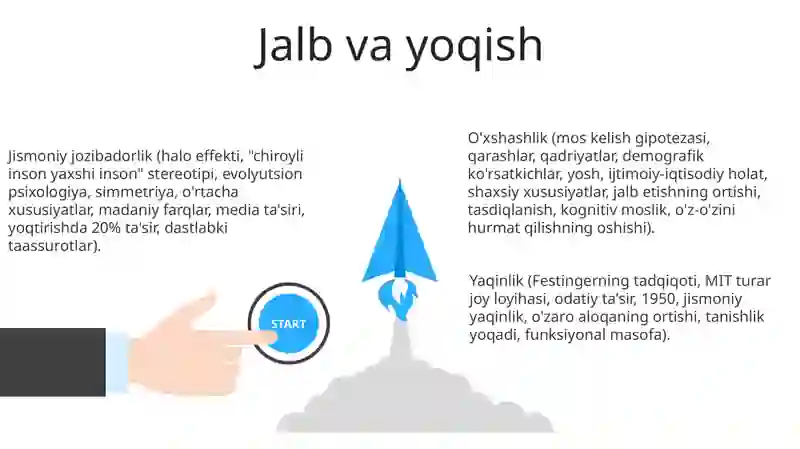 Jalb va yoqish

Jismoniy jozibadorlik (halo effekti, "chiroyli inson yaxshi inson" stereotipi, evolyutsion psixologiya, simmetriya, o'rtacha xususiyatlar, madaniy farqlar, media ta'siri, yoqtirishda 20% ta'sir, dastlabki taassurotlar).

START

O'xshashlik (mos kelish gipotezasi, qarashlar, qadriyatlar, demografik ko'rsatkichlar, yosh, ijtimoiy-iqtisodiy holat, shaxsiy xususiyatlar, jalb etishning ortishi, tasdiqlanish, kognitiv moslik, o'z-o'zini hurmat qilishning oshishi).

Yaqinlik (Festingerning tadqiqoti, MIT turar joy loyihasi, odatiy ta'sir, 1950, jismoniy yaqinlik, o'zaro aloqaning ortishi, tanishlik yoqadi, funksiyonal masofa).